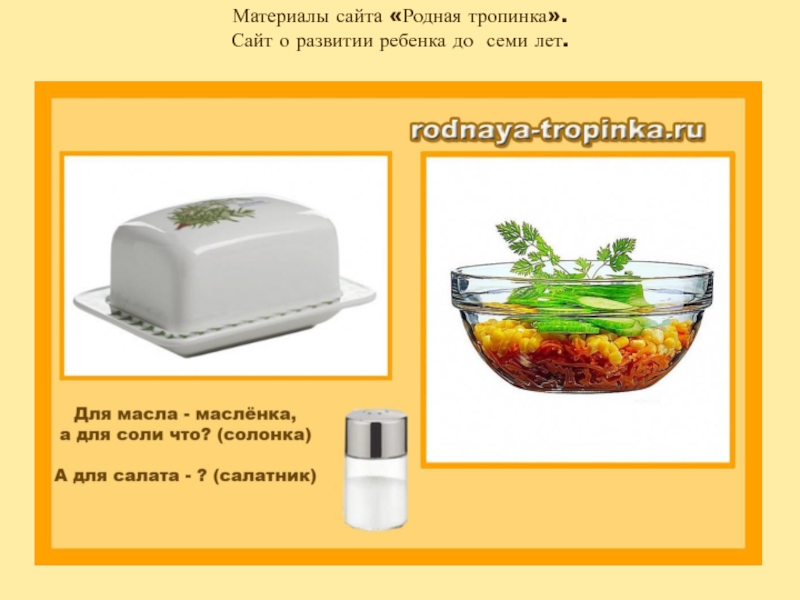 Материалы сайта «Родная тропинка».
Сайт о развитии ребенка до семи лет.

rodnaya-tropinka.ru

Для масла - маслёнка,
а для соли что? (солонка)

А для салата - ? (салатник)